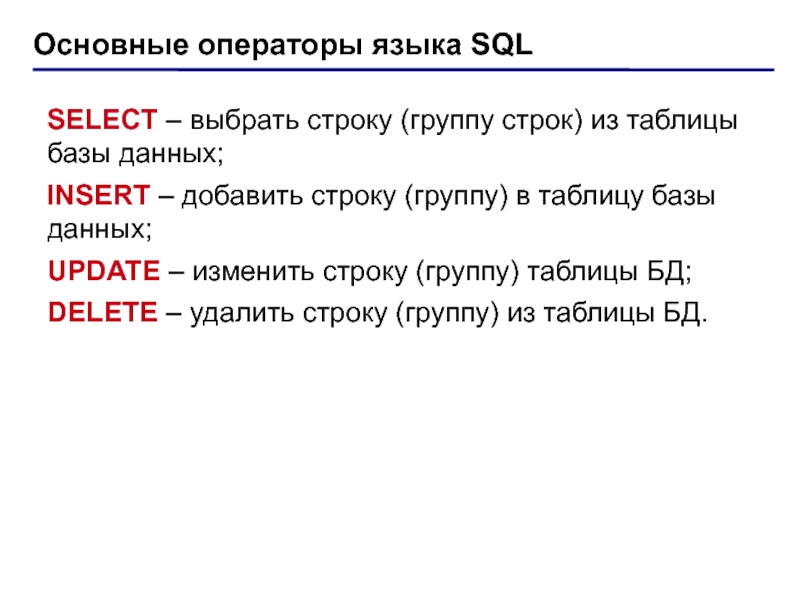 Основные операторы языка SQL

SELECT – выбрать строку (группу строк) из таблицы базы данных;

INSERT – добавить строку (группу) в таблицу базы данных;

UPDATE – изменить строку (группу) таблицы БД;

DELETE – удалить строку (группу) из таблицы БД.